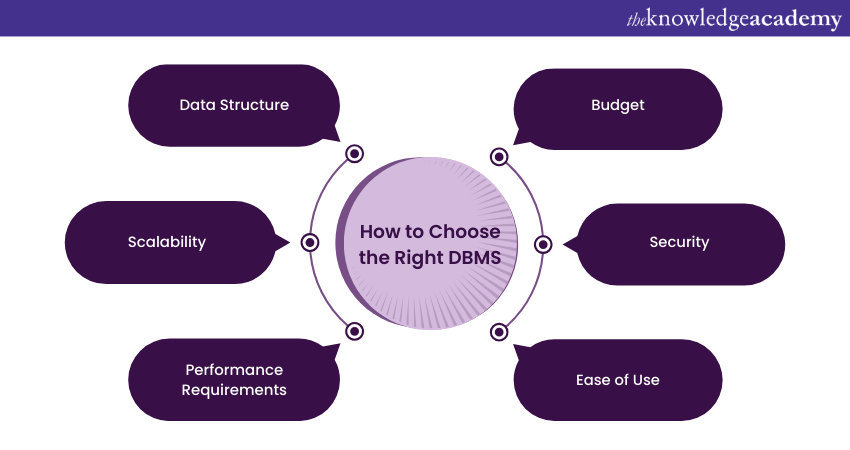 theknowledgeacademy

How to Choose the Right DBMS

Data Structure

Scalability

Performance Requirements

Budget

Security

Ease of Use